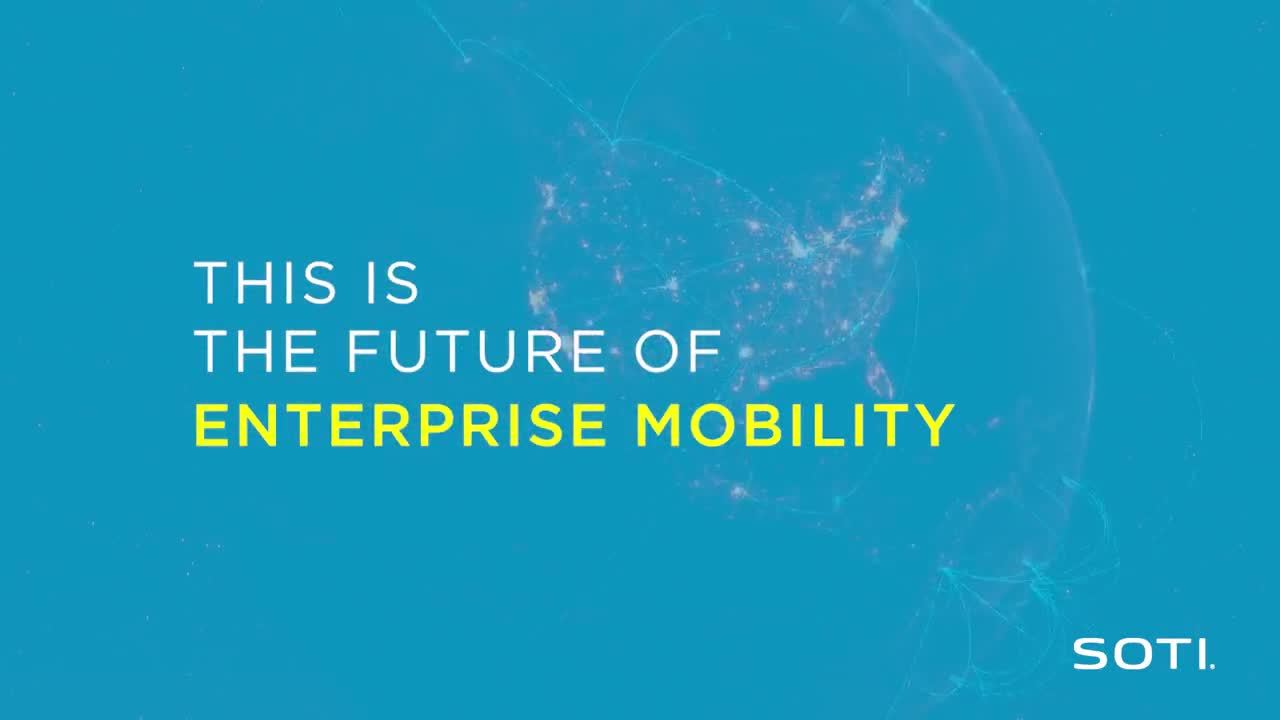 THIS IS
THE FUTURE OF
ENTERPRISE MOBILITY

SOTI.